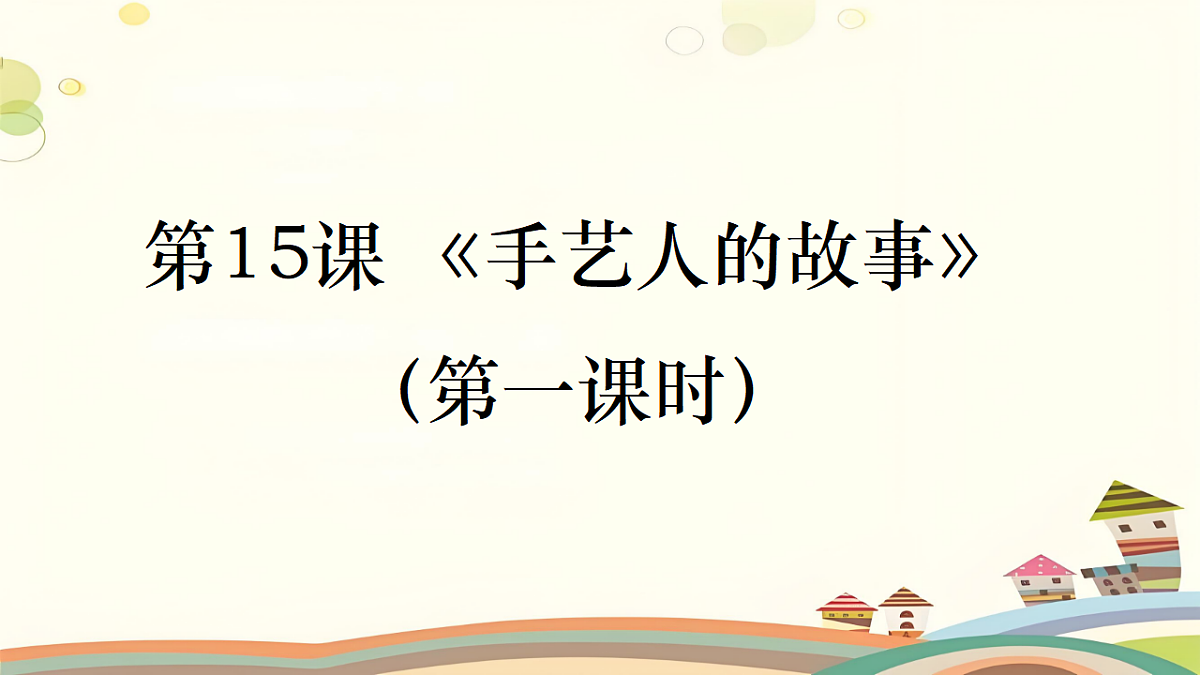 第15课 《手艺人的故事》

（第一课时）